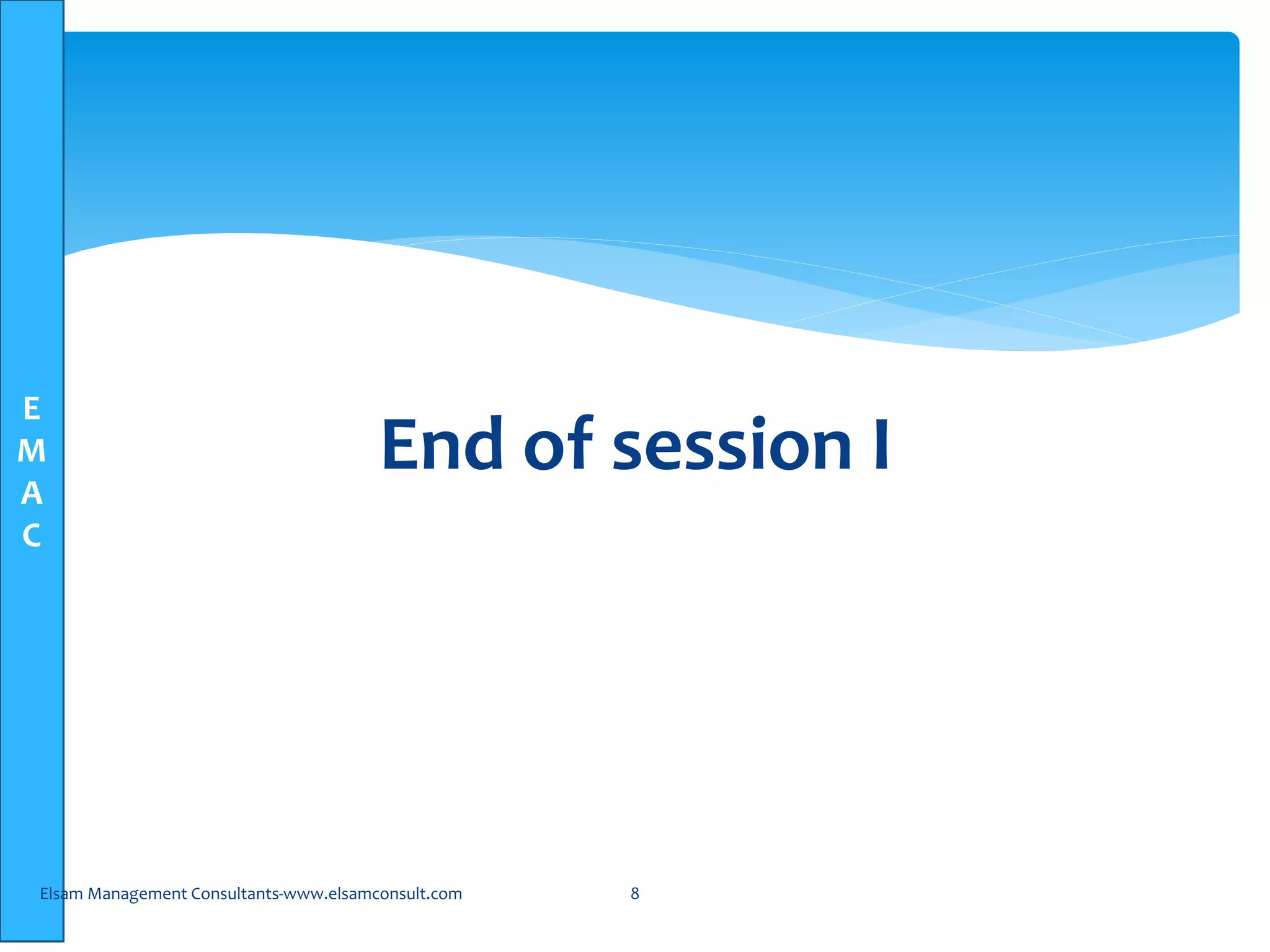 E
M
A
C

End of session I

Elsam Management Consultants-www.elsamconsult.com

8